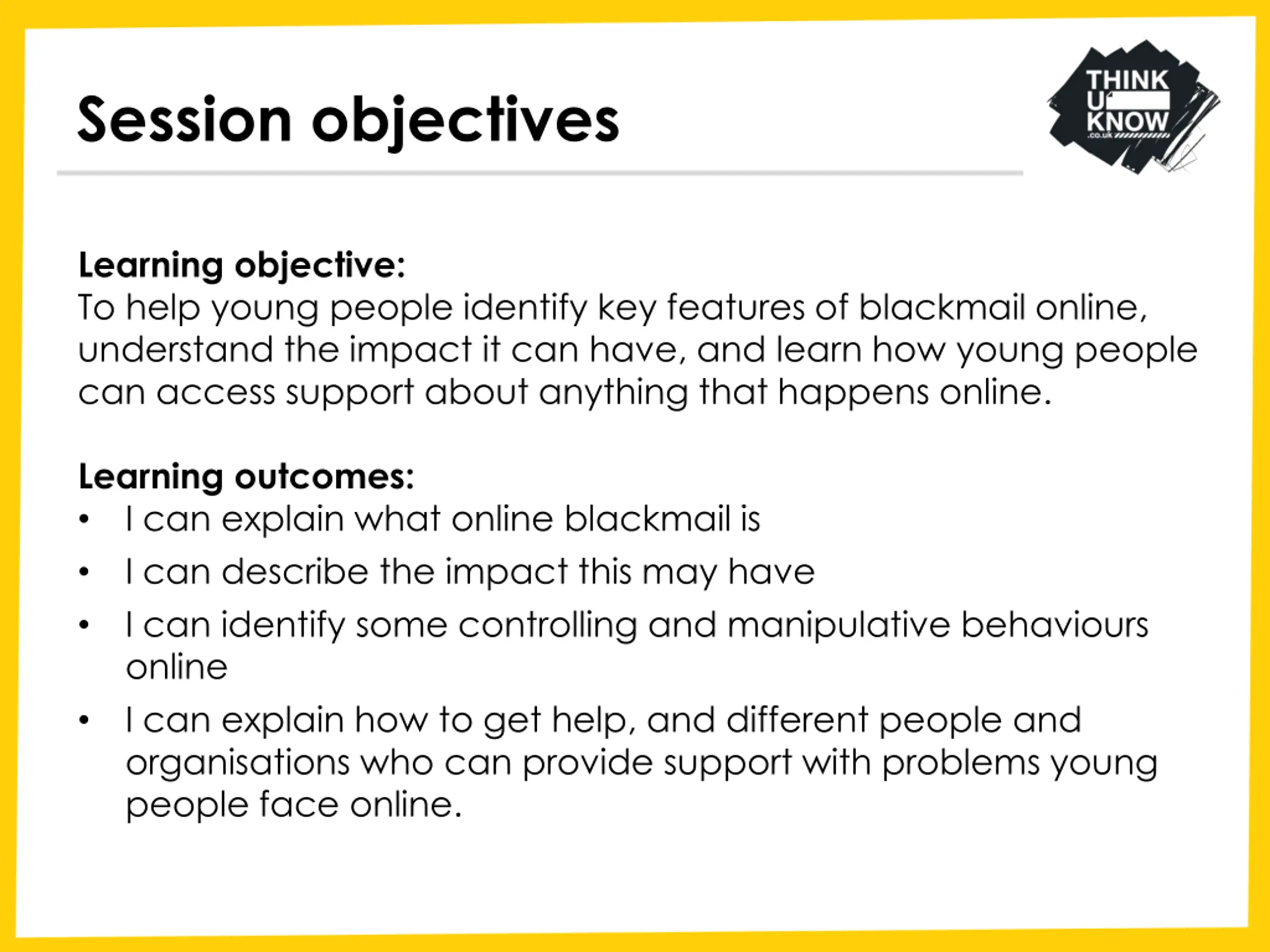 Session objectives

THINK U KNOW .co.uk

Learning objective:
To help young people identify key features of blackmail online, understand the impact it can have, and learn how young people can access support about anything that happens online.

Learning outcomes:
• I can explain what online blackmail is
• I can describe the impact this may have
• I can identify some controlling and manipulative behaviours online
• I can explain how to get help, and different people and organisations who can provide support with problems young people face online.